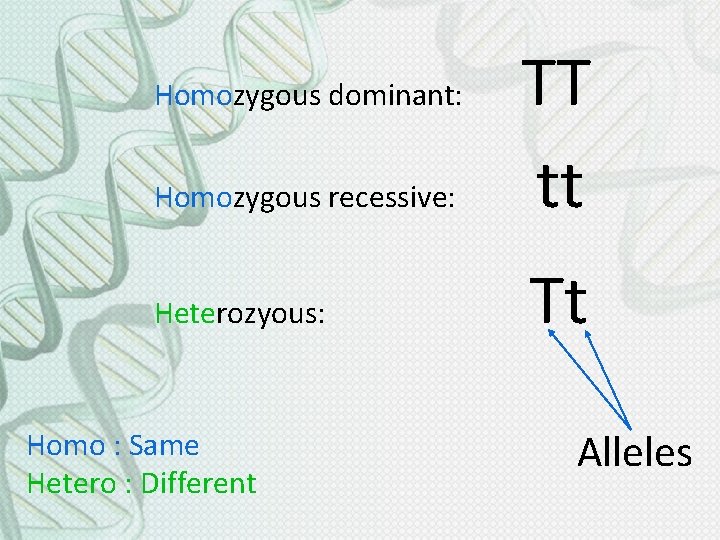 Homozygous dominant: TT

Homozygous recessive: tt

Heterozyous: Tt

Alleles

Homo : Same
Hetero : Different